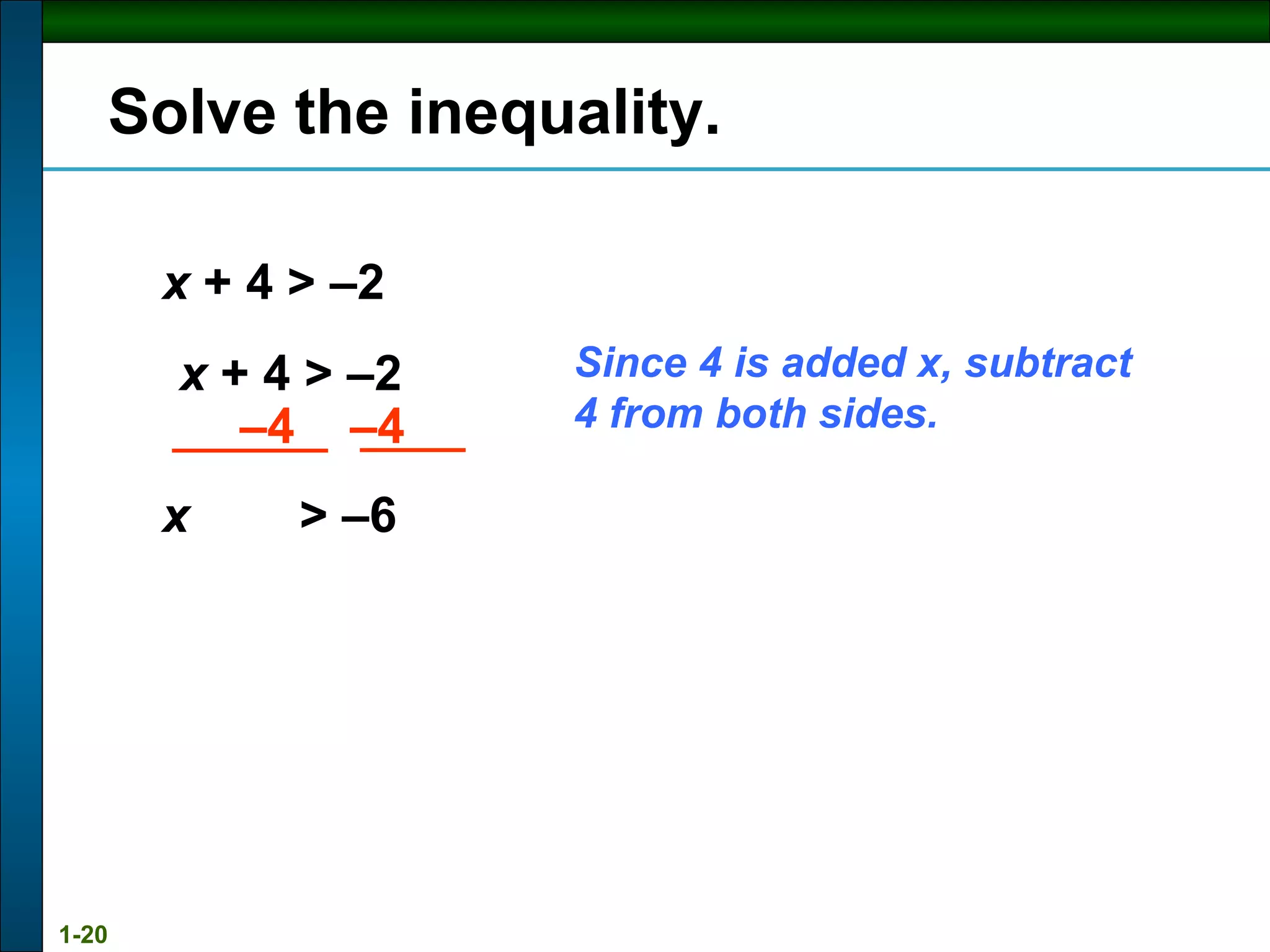 Solve the inequality.

$x + 4 > -2$

$x + 4 > -2$
$-4 \quad -4$

$x > -6$

Since 4 is added x, subtract 4 from both sides.

1-20